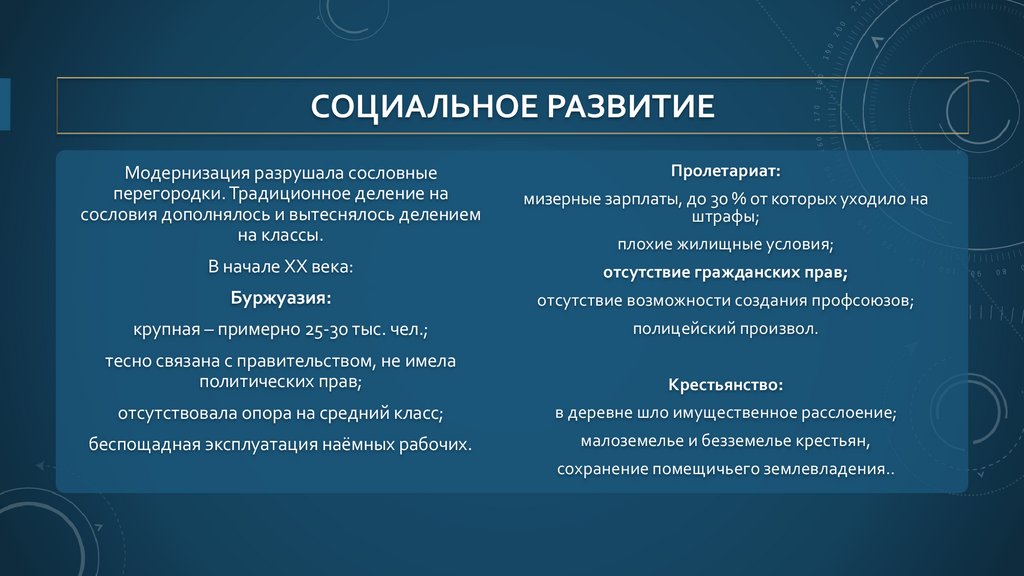 СОЦИАЛЬНОЕ РАЗВИТИЕ

Модернизация разрушала сословные перегородки. Традиционное деление на сословия дополнялось и вытеснялось делением на классы.

В начале XX века:

Буржуазия:

крупная – примерно 25-30 тыс. чел.;

тесно связана с правительством, не имела политических прав;

отсутствовала опора на средний класс;

беспощадная эксплуатация наёмных рабочих.

Пролетариат:

мизерные зарплаты, до 30 % от которых уходило на штрафы;

плохие жилищные условия;

отсутствие гражданских прав;

отсутствие возможности создания профсоюзов;

полицейский произвол.

Крестьянство:

в деревне шло имущественное расслоение;

малоземелье и безземелье крестьян,

сохранение помещичьего землевладения..